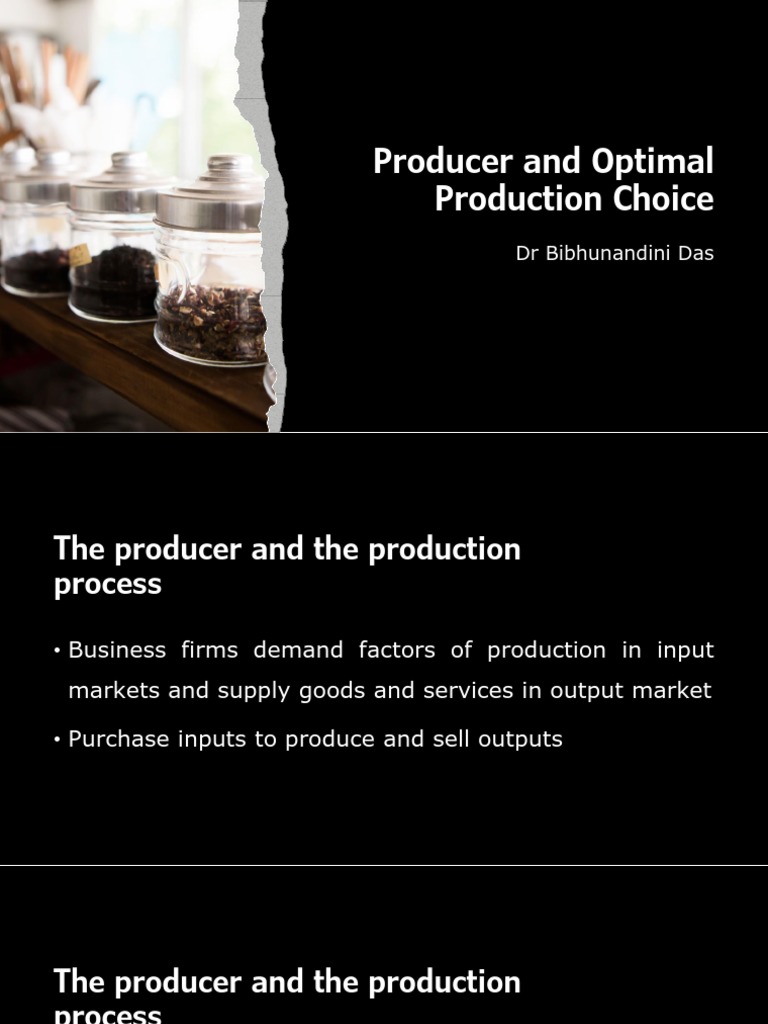 Producer and Optimal Production Choice

Dr Bibhunandini Das

The producer and the production process

• Business firms demand factors of production in input markets and supply goods and services in output market

• Purchase inputs to produce and sell outputs

The producer and the production process